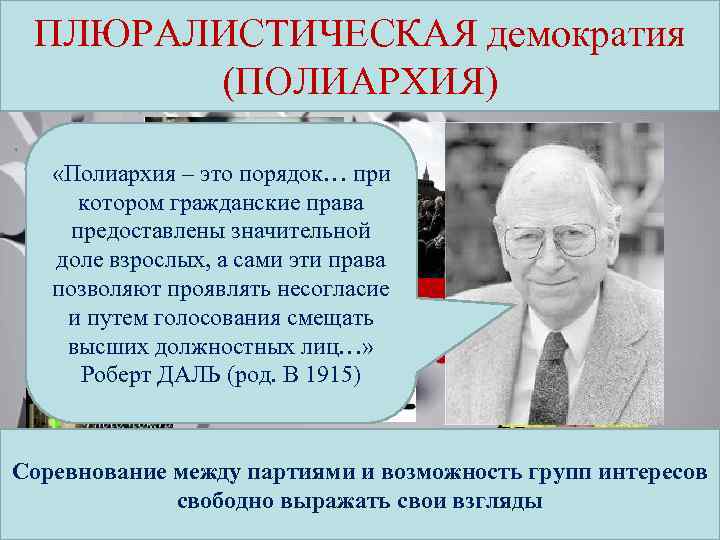 ПЛЮРАЛИСТИЧЕСКАЯ демократия (ПОЛИАРХИЯ)

«Полиархия – это порядок… при котором гражданские права предоставлены значительной доле взрослых, а сами эти права позволяют проявлять несогласие и путем голосования смещать высших должностных лиц…» Роберт ДАЛЬ (род. В 1915)

Соревнование между партиями и возможность групп интересов свободно выражать свои взгляды